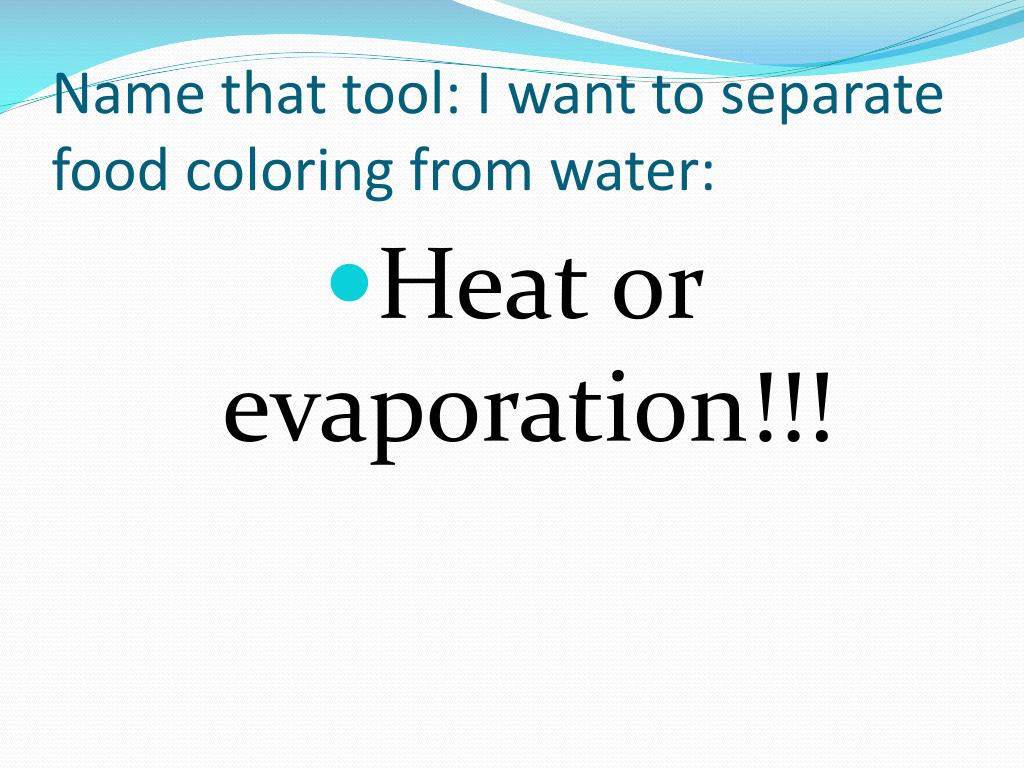 Name that tool: I want to separate food coloring from water:

• Heat or evaporation!!!